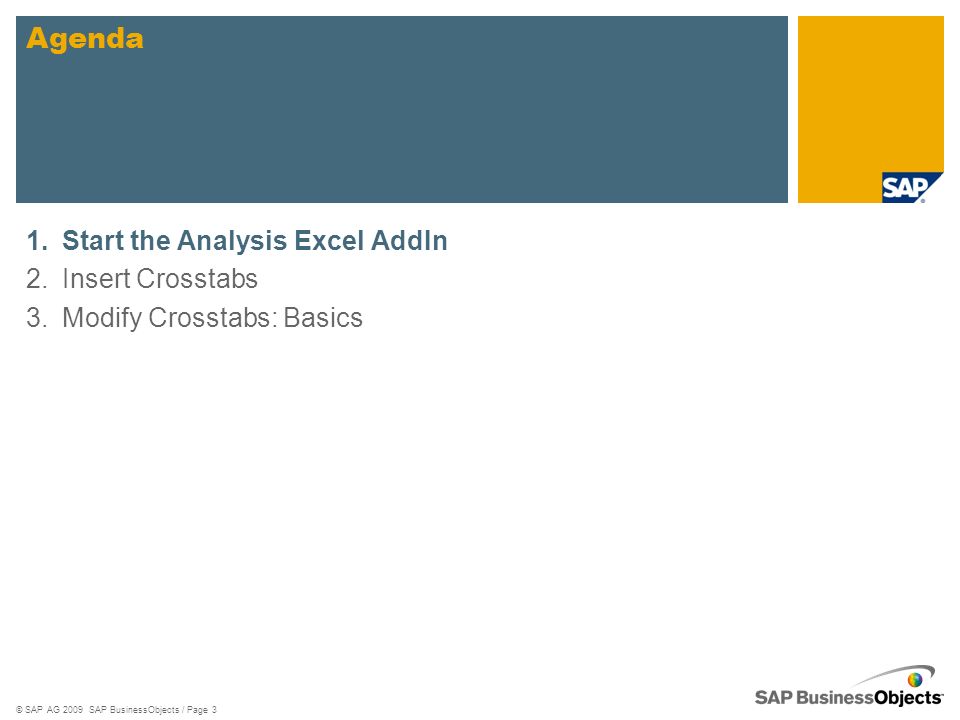 Agenda

SAP

1. Start the Analysis Excel AddIn
2. Insert Crosstabs
3. Modify Crosstabs: Basics

© SAP AG 2009 SAP BusinessObjects / Page 3

SAP BusinessObjects